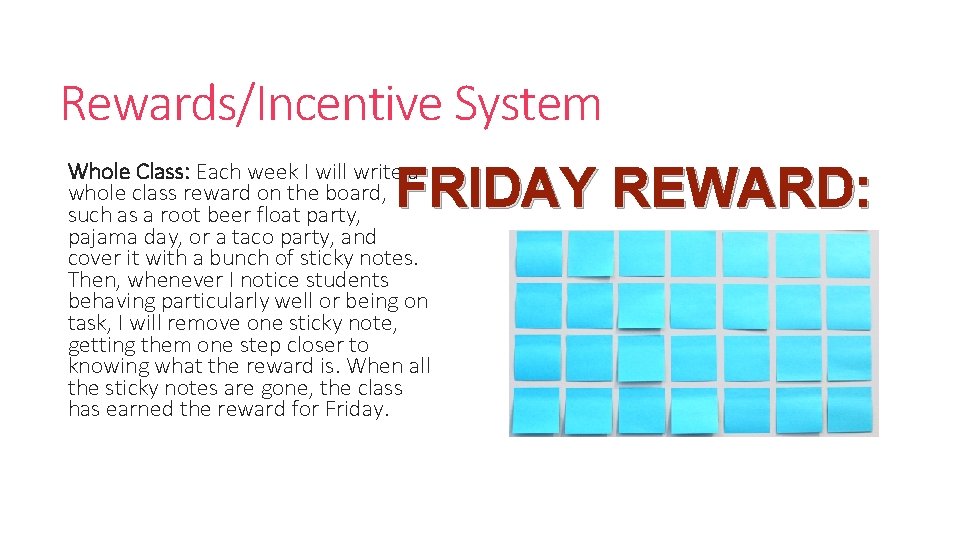 Rewards/Incentive System

Whole Class: Each week I will write a whole class reward on the board, such as a root beer float party, pajama day, or a taco party, and cover it with a bunch of sticky notes. Then, whenever I notice students behaving particularly well or being on task, I will remove one sticky note, getting them one step closer to knowing what the reward is. When all the sticky notes are gone, the class has earned the reward for Friday.

FRIDAY REWARD: